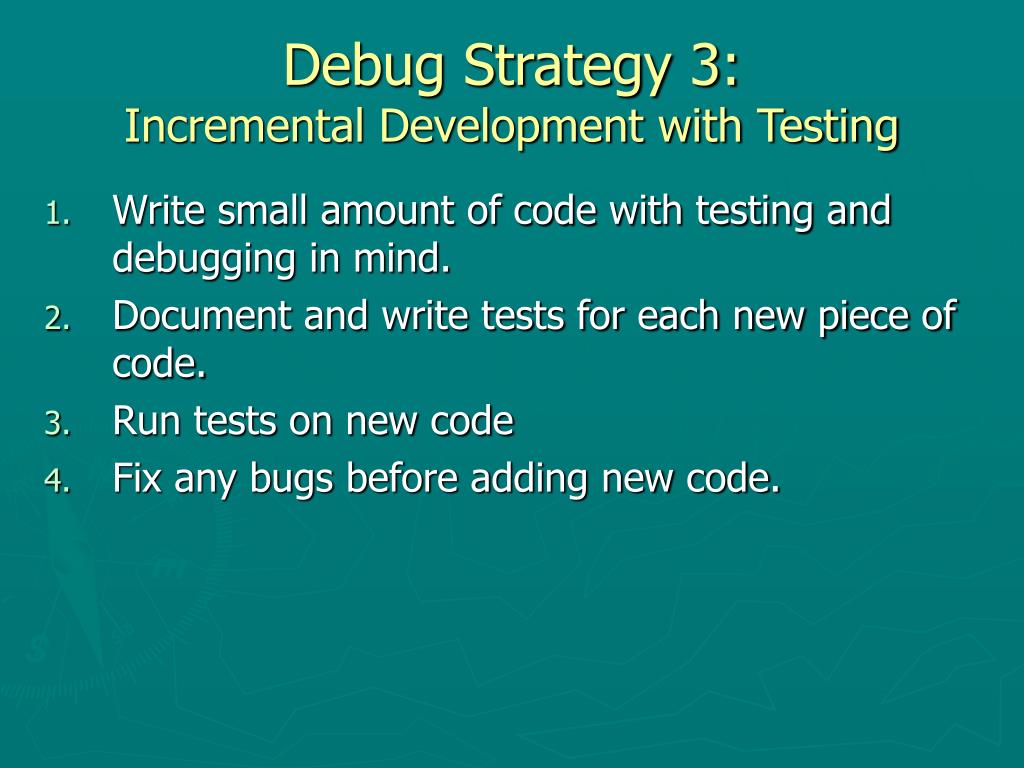 Debug Strategy 3:
Incremental Development with Testing

1. Write small amount of code with testing and debugging in mind.
2. Document and write tests for each new piece of code.
3. Run tests on new code
4. Fix any bugs before adding new code.